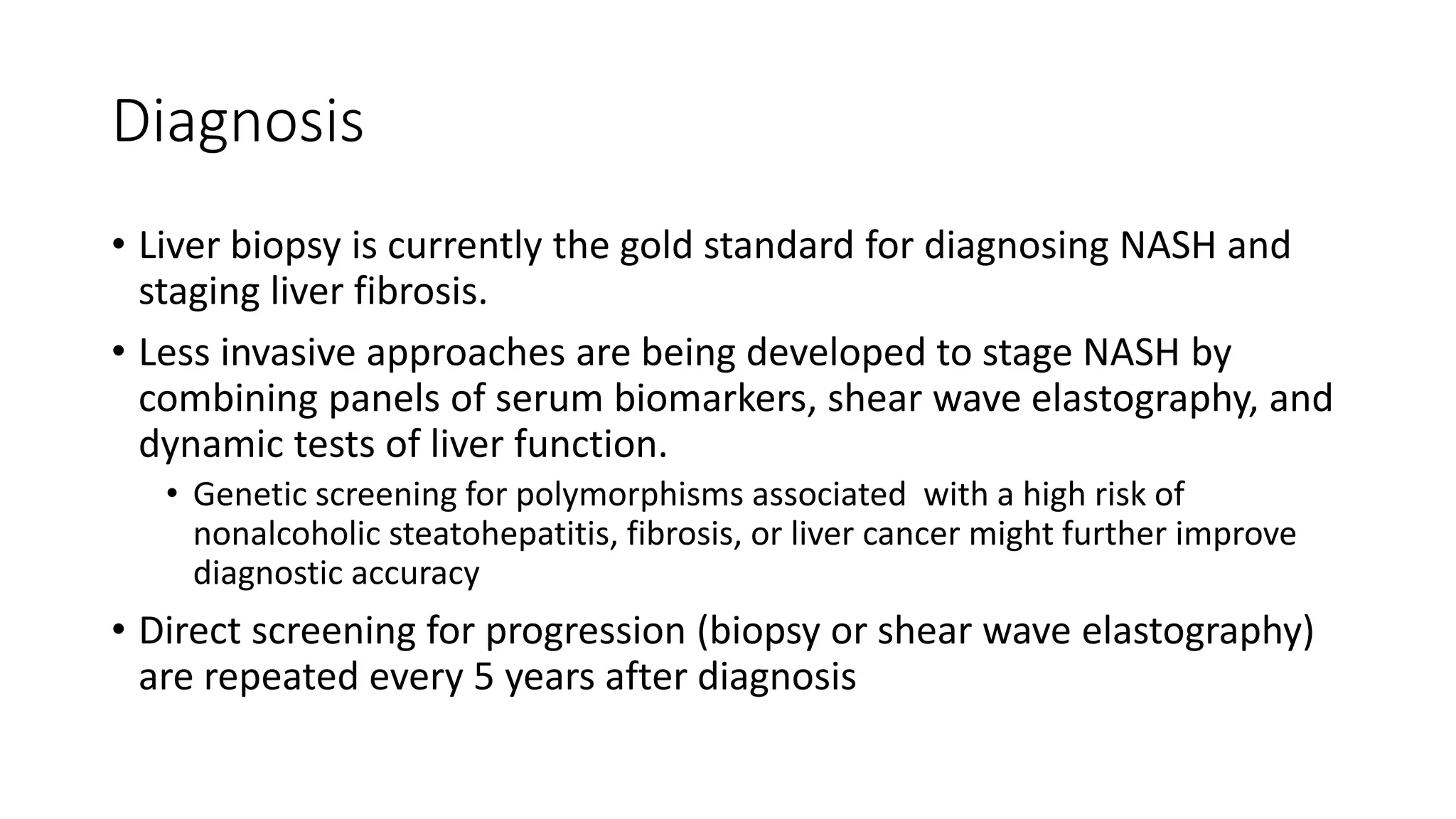 Diagnosis

• Liver biopsy is currently the gold standard for diagnosing NASH and staging liver fibrosis.

• Less invasive approaches are being developed to stage NASH by combining panels of serum biomarkers, shear wave elastography, and dynamic tests of liver function.

• Genetic screening for polymorphisms associated with a high risk of nonalcoholic steatohepatitis, fibrosis, or liver cancer might further improve diagnostic accuracy

• Direct screening for progression (biopsy or shear wave elastography) are repeated every 5 years after diagnosis